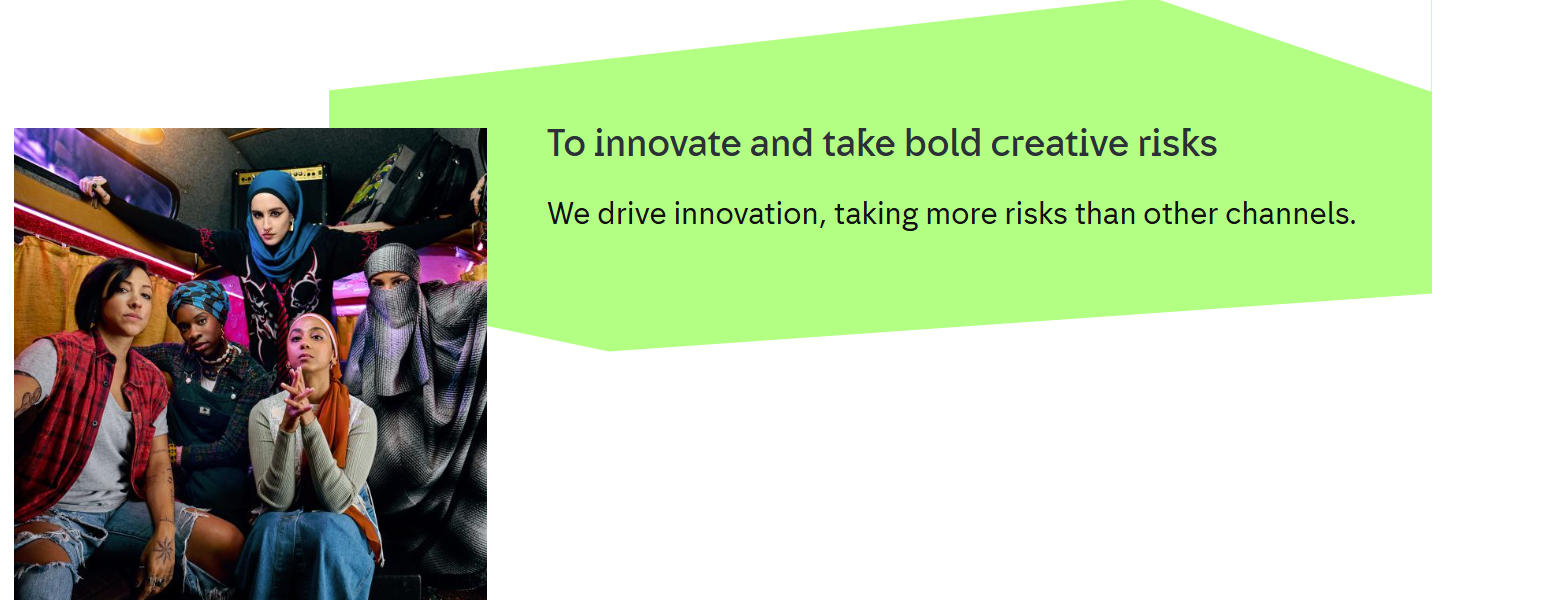 To innovate and take bold creative risks

We drive innovation, taking more risks than other channels.